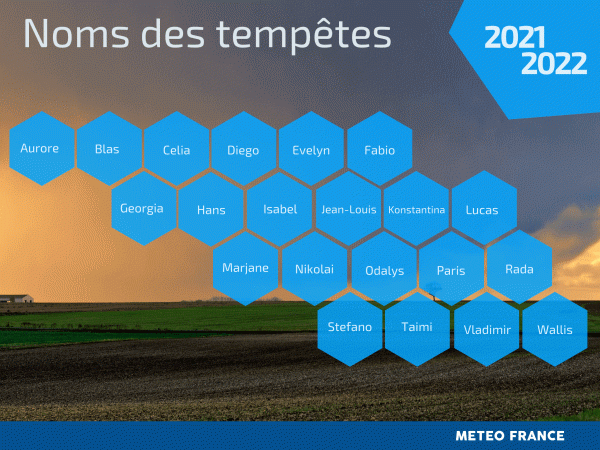 Noms des tempêtes

2021
2022

Aurore
Blas
Celia
Diego
Evelyn
Fabio

Georgia
Hans
Isabel
Jean-Louis
Konstantina
Lucas

Marjane
Nikolai
Odalys
Paris
Rada

Stefano
Taimi
Vladimir
Wallis

METEO FRANCE